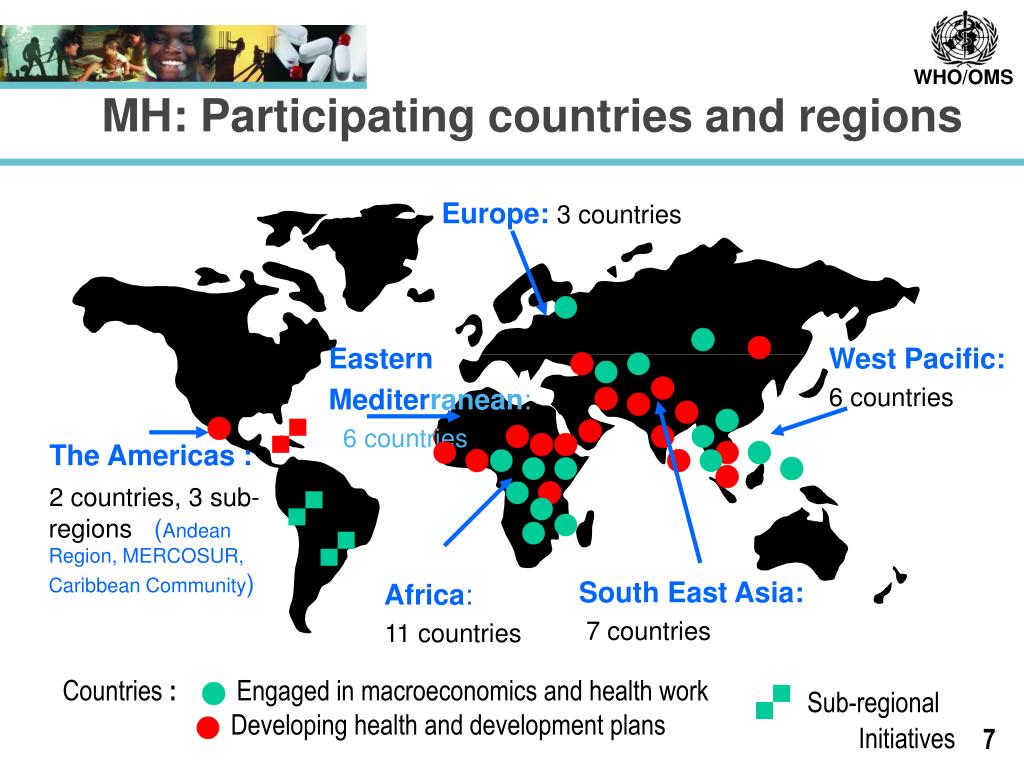 WHO/OMS

MH: Participating countries and regions

Europe: 3 countries

Eastern Mediterranean: 6 countries

West Pacific: 6 countries

The Americas : 2 countries, 3 sub-regions (Andean Region, MERCOSUR, Caribbean Community)

Africa: 11 countries

South East Asia: 7 countries

Countries : Engaged in macroeconomics and health work
Developing health and development plans

Sub-regional Initiatives

7